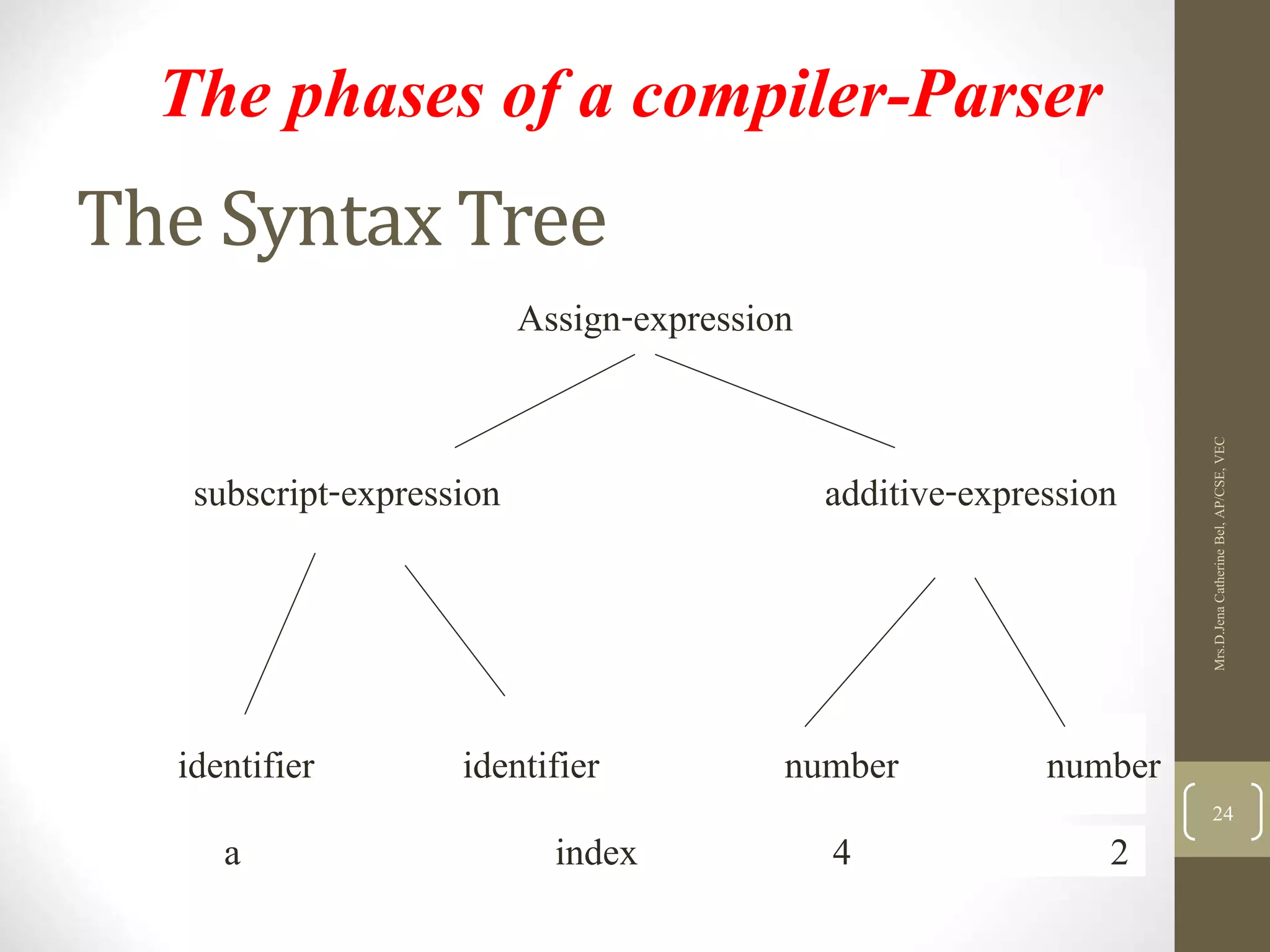 The phases of a compiler-Parser

The Syntax Tree

Assign-expression

subscript-expression

additive-expression

identifier

identifier

number

number

a

index

4

2

Mrs.D.Jena Catherine Bel, AP/CSE, VEC

24